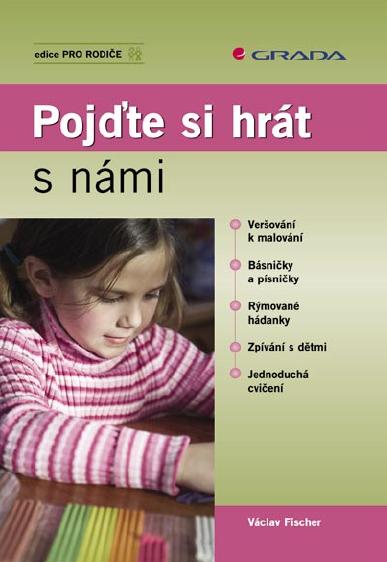 edice PRO RODIČE

GRADA

Pojďte si hrát s námi

Veršování k malování

Básničky a písničky

Rýmované hádanky

Zpívání s dětmi

Jednoduchá cvičení

Václav Fischer